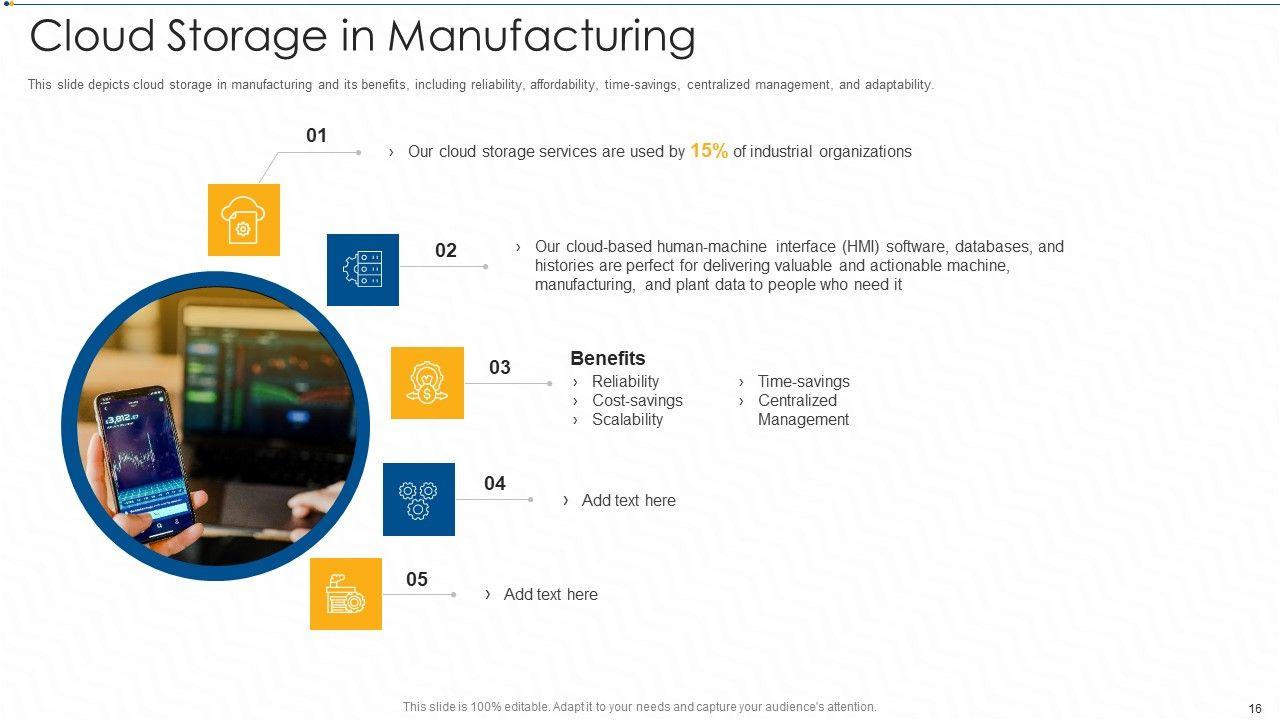 Cloud Storage in Manufacturing

This slide depicts cloud storage in manufacturing and its benefits, including reliability, affordability, time-savings, centralized management, and adaptability.

01

› Our cloud storage services are used by 15% of industrial organizations

02

› Our cloud-based human-machine interface (HMI) software, databases, and histories are perfect for delivering valuable and actionable machine, manufacturing, and plant data to people who need it

03

Benefits

› Reliability
› Cost-savings
› Scalability

› Time-savings
› Centralized Management

04

› Add text here

05

› Add text here

This slide is 100% editable. Adapt it to your needs and capture your audience's attention.

16